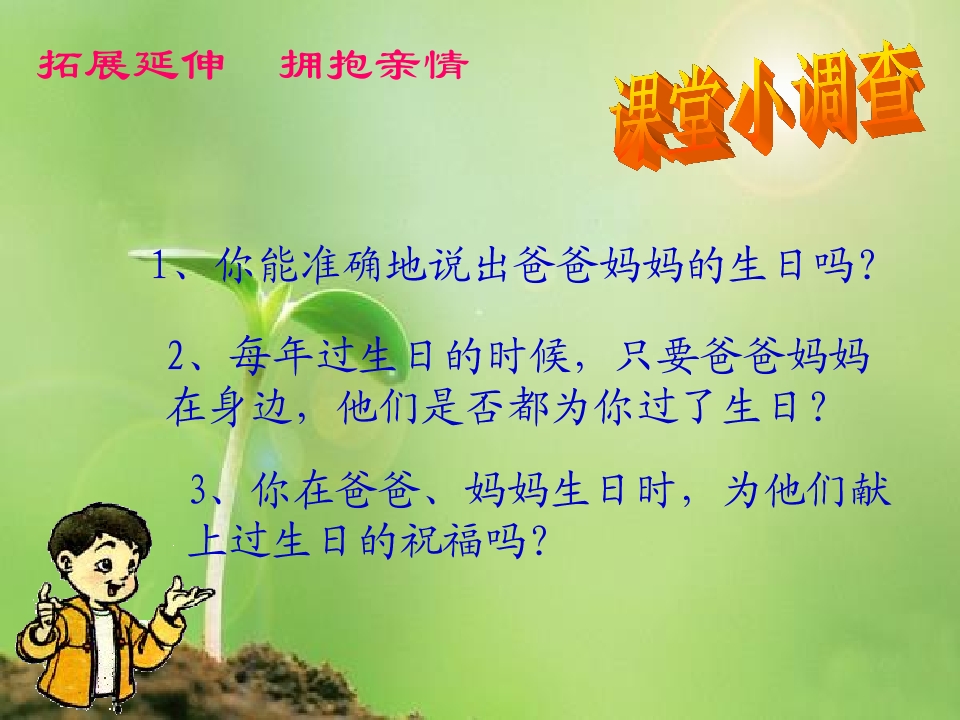 拓展延伸　拥抱亲情

课堂小调查

1、你能准确地说出爸爸妈妈的生日吗？

2、每年过生日的时候，只要爸爸妈妈在身边，他们是否都为你过了生日？

3、你在爸爸、妈妈生日时，为他们献上过生日的祝福吗？